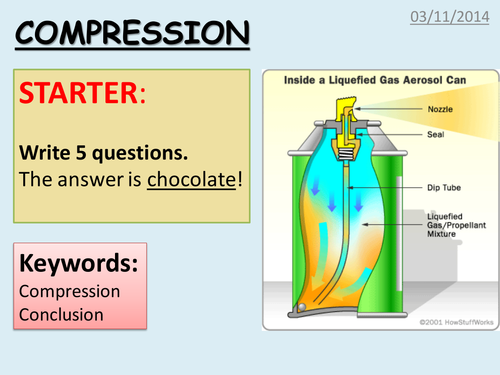 COMPRESSION

03/11/2014

STARTER:

Write 5 questions.
The answer is chocolate!

Keywords:
Compression
Conclusion

Inside a Liquefied Gas Aerosol Can

Nozzle

Seal

Dip Tube

Liquefied Gas/Propellant Mixture

©2001 HowStuffWorks